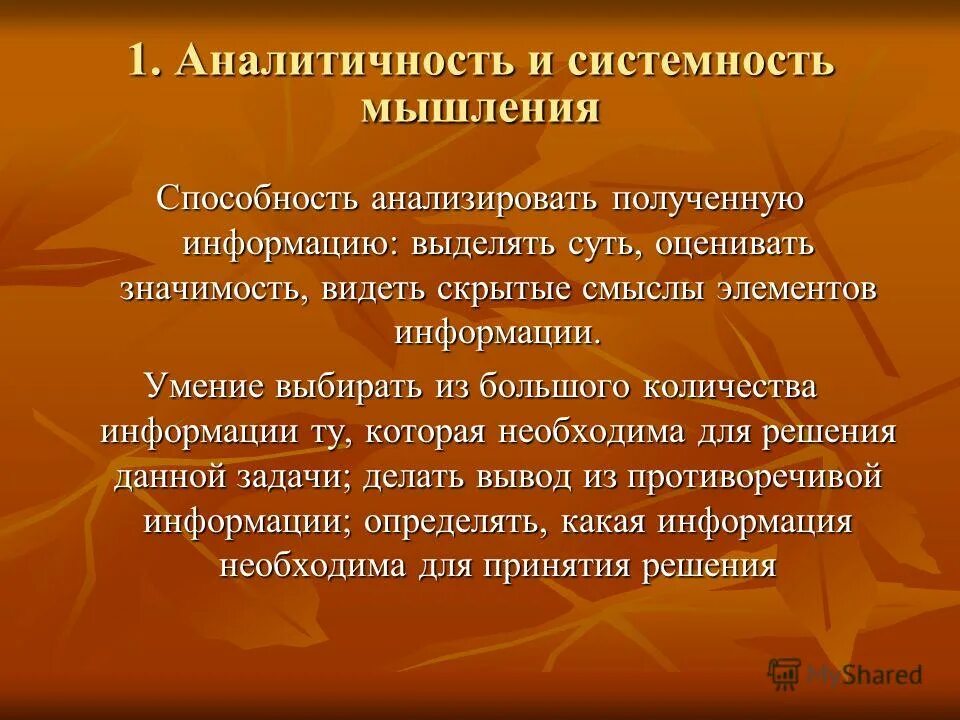 1. Аналитичность и системность мышления

Способность анализировать полученную информацию: выделять суть, оценивать значимость, видеть скрытые смыслы элементов информации.

Умение выбирать из большого количества информации ту, которая необходима для решения данной задачи; делать вывод из противоречивой информации; определять, какая информация необходима для принятия решения

MyShared